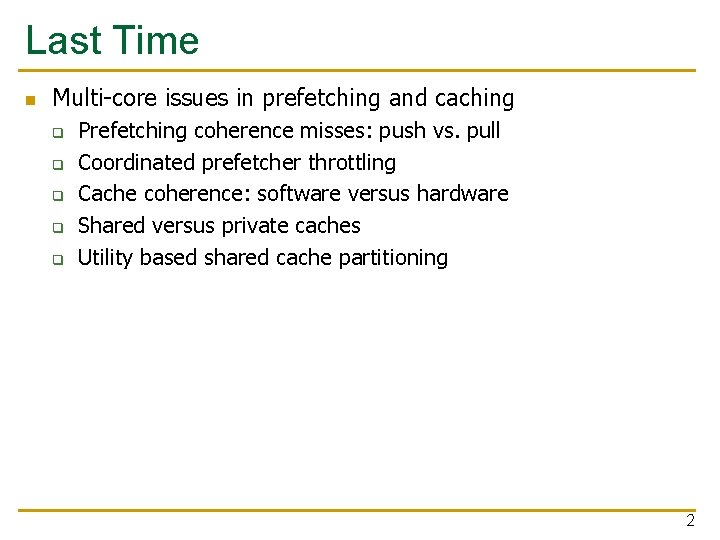 Last Time

- Multi-core issues in prefetching and caching
  - Prefetching coherence misses: push vs. pull
  - Coordinated prefetcher throttling
  - Cache coherence: software versus hardware
  - Shared versus private caches
  - Utility based shared cache partitioning

2